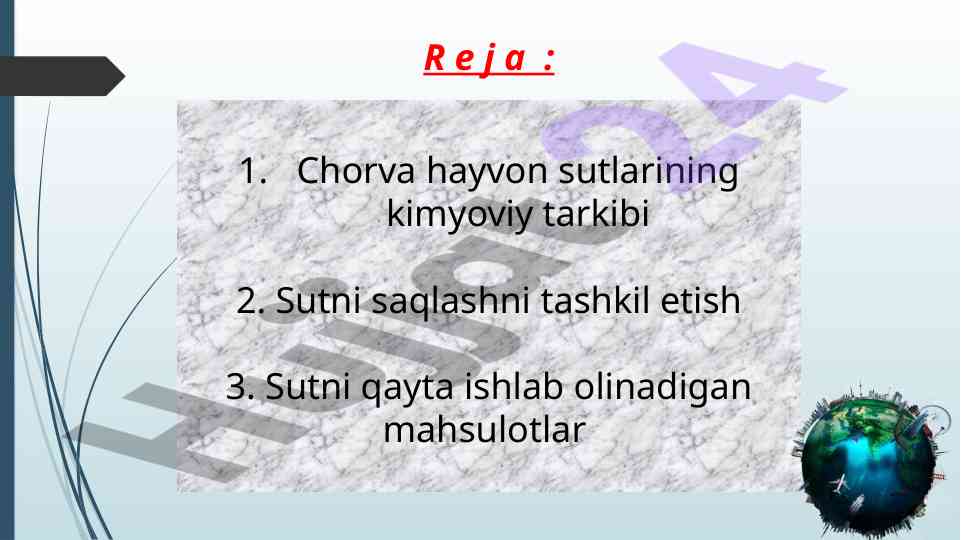 R e j a :

1. Chorva hayvon sutlarining kimyoviy tarkibi

2. Sutni saqlashni tashkil etish

3. Sutni qayta ishlab olinadigan mahsulotlar

Hujjat24